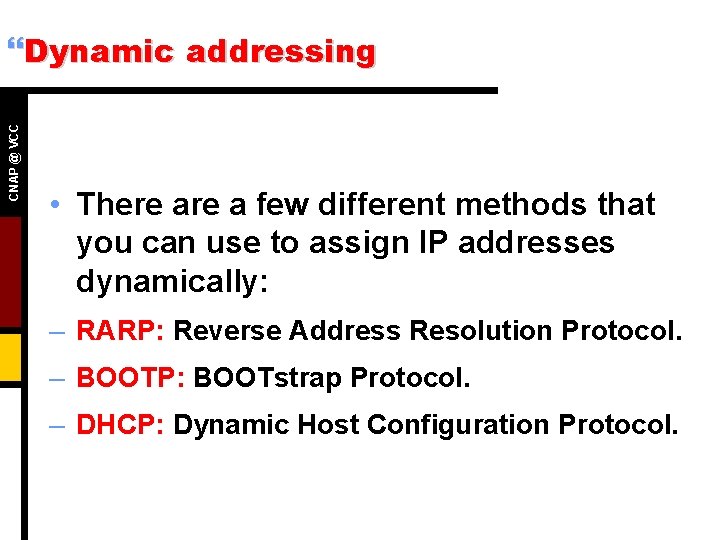 “Dynamic addressing

CNAP @ VCC

• There are a few different methods that you can use to assign IP addresses dynamically:

– RARP: Reverse Address Resolution Protocol.

– BOOTP: BOOTstrap Protocol.

– DHCP: Dynamic Host Configuration Protocol.